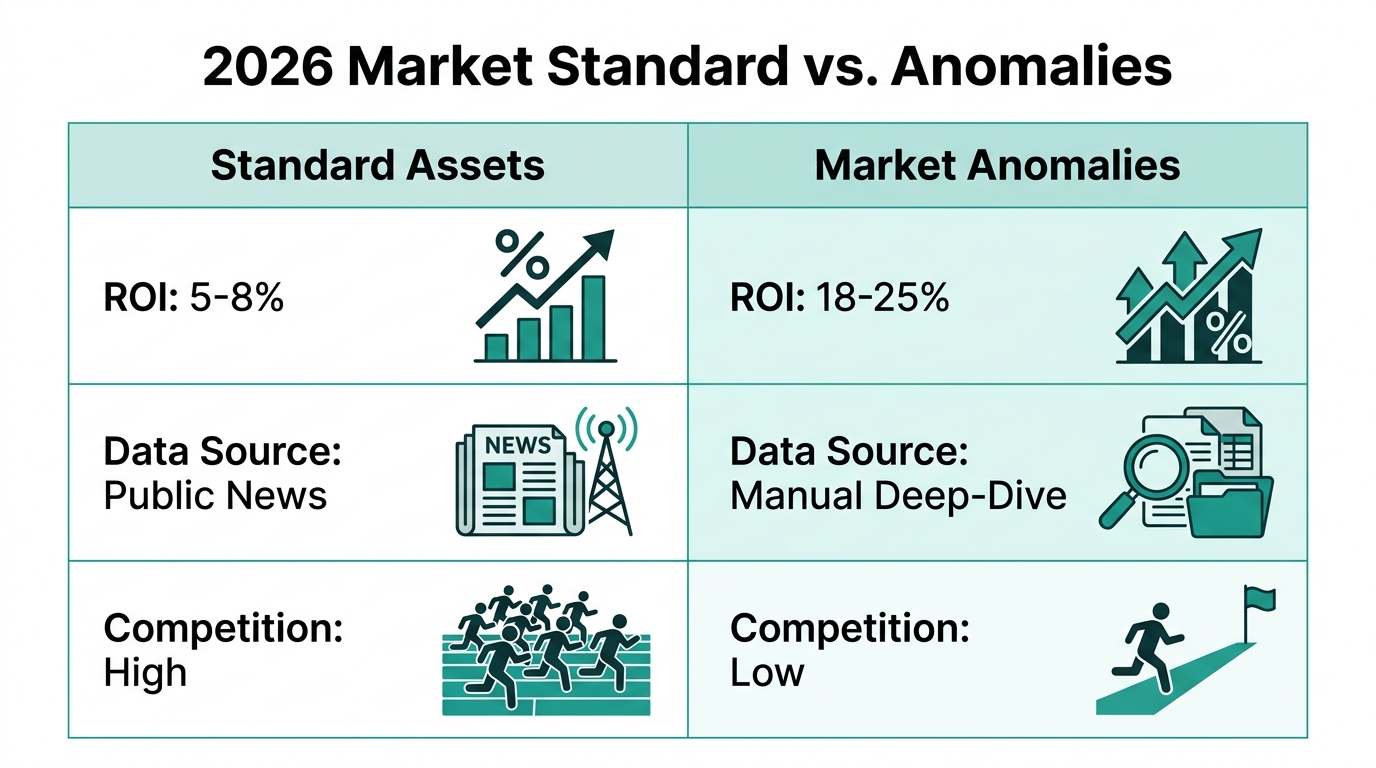 2026 Market Standard vs. Anomalies

| Standard Assets | Market Anomalies |
|---|---|
| ROI: 5-8% % | ROI: 18-25% % |
| Data Source: Public News NEWS | Data Source: Manual Deep-Dive |
| Competition: High | Competition: Low |